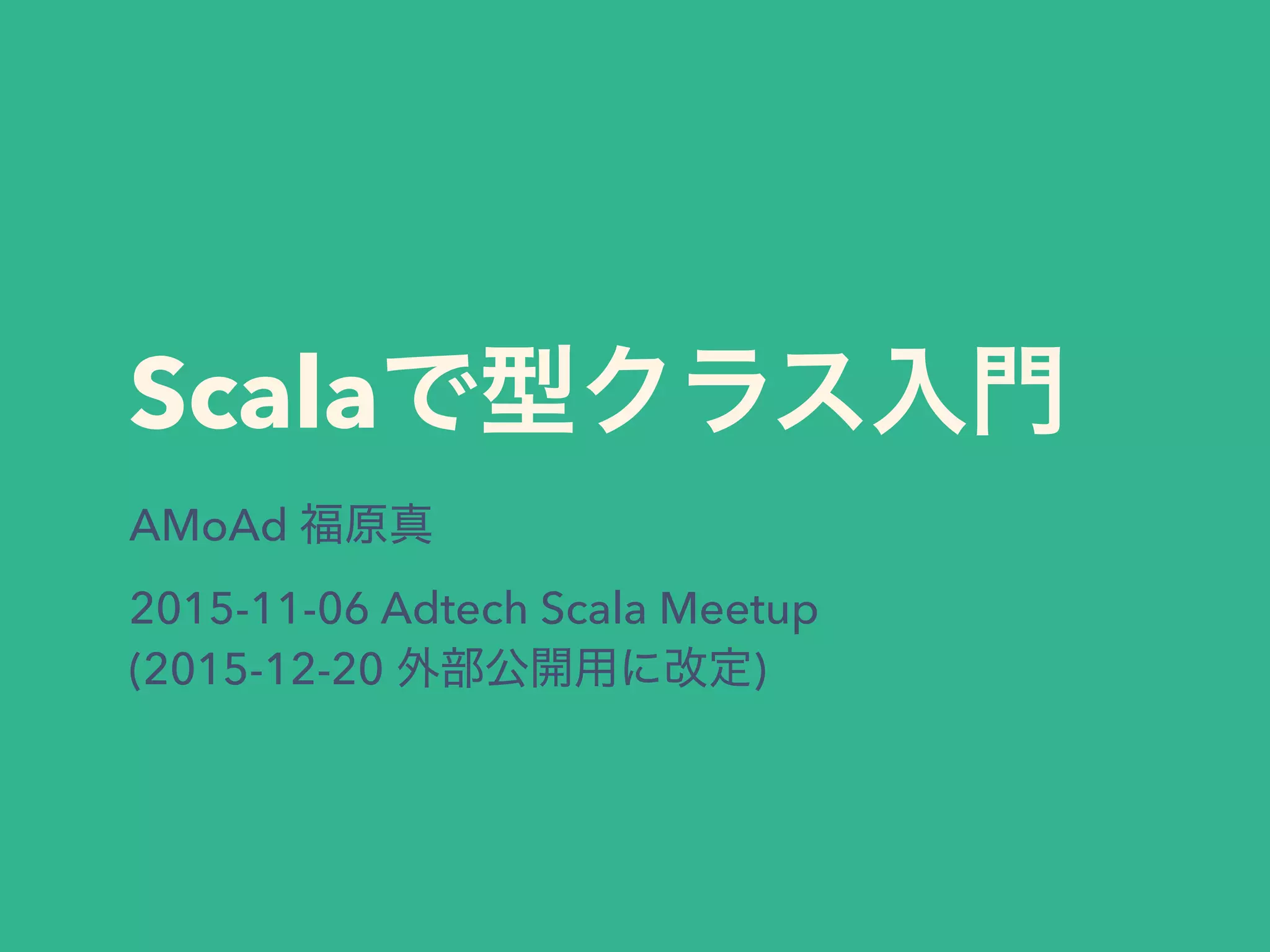 Scalaで型クラス入門

AMoAd 福原真

2015-11-06 Adtech Scala Meetup
(2015-12-20 外部公開用に改定)